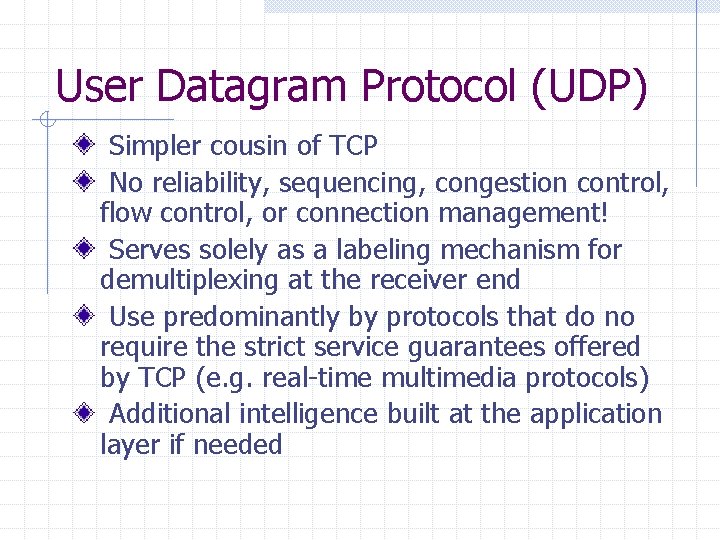 User Datagram Protocol (UDP)

Simpler cousin of TCP

No reliability, sequencing, congestion control, flow control, or connection management!

Serves solely as a labeling mechanism for demultiplexing at the receiver end

Use predominantly by protocols that do no require the strict service guarantees offered by TCP (e.g. real-time multimedia protocols)

Additional intelligence built at the application layer if needed